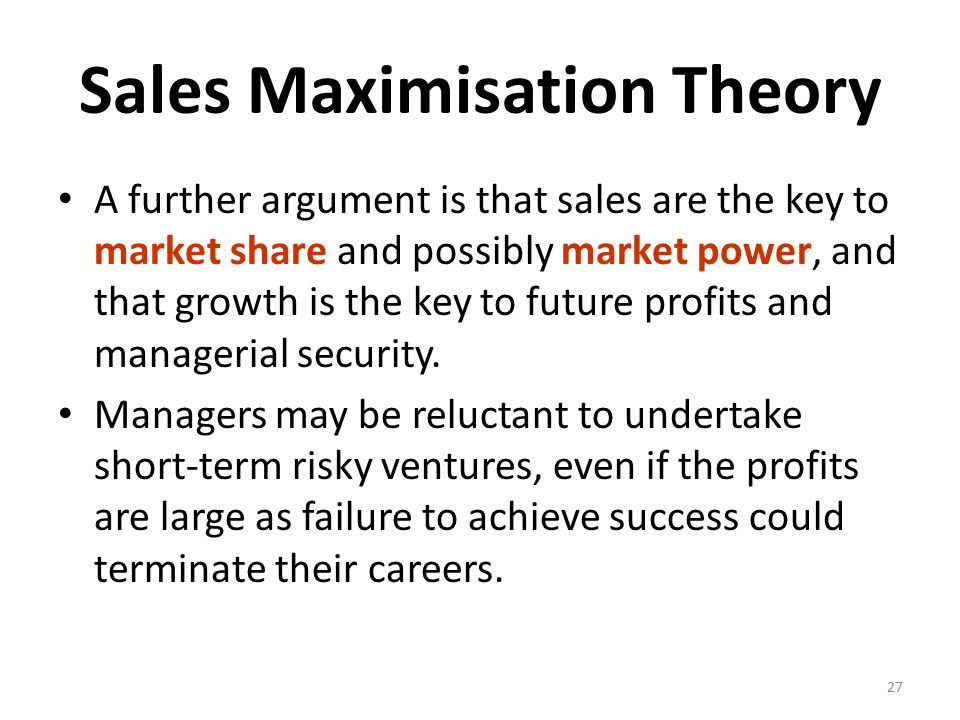 Sales Maximisation Theory

• A further argument is that sales are the key to market share and possibly market power, and that growth is the key to future profits and managerial security.

• Managers may be reluctant to undertake short-term risky ventures, even if the profits are large as failure to achieve success could terminate their careers.

27